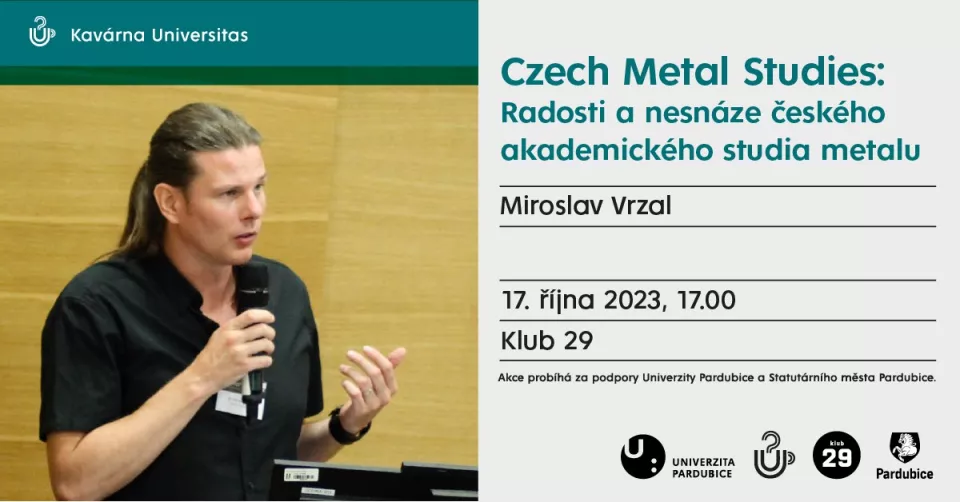 Kavárna Universitas

Czech Metal Studies: Radosti a nesnáze českého akademického studia metalu

Miroslav Vrzal

17. října 2023, 17.00

Klub 29

Akce probíhá za podpory Univerzity Pardubice a Statutárního města Pardubice.

UNIVERZITA PARDUBICE

klub 29

Pardubice